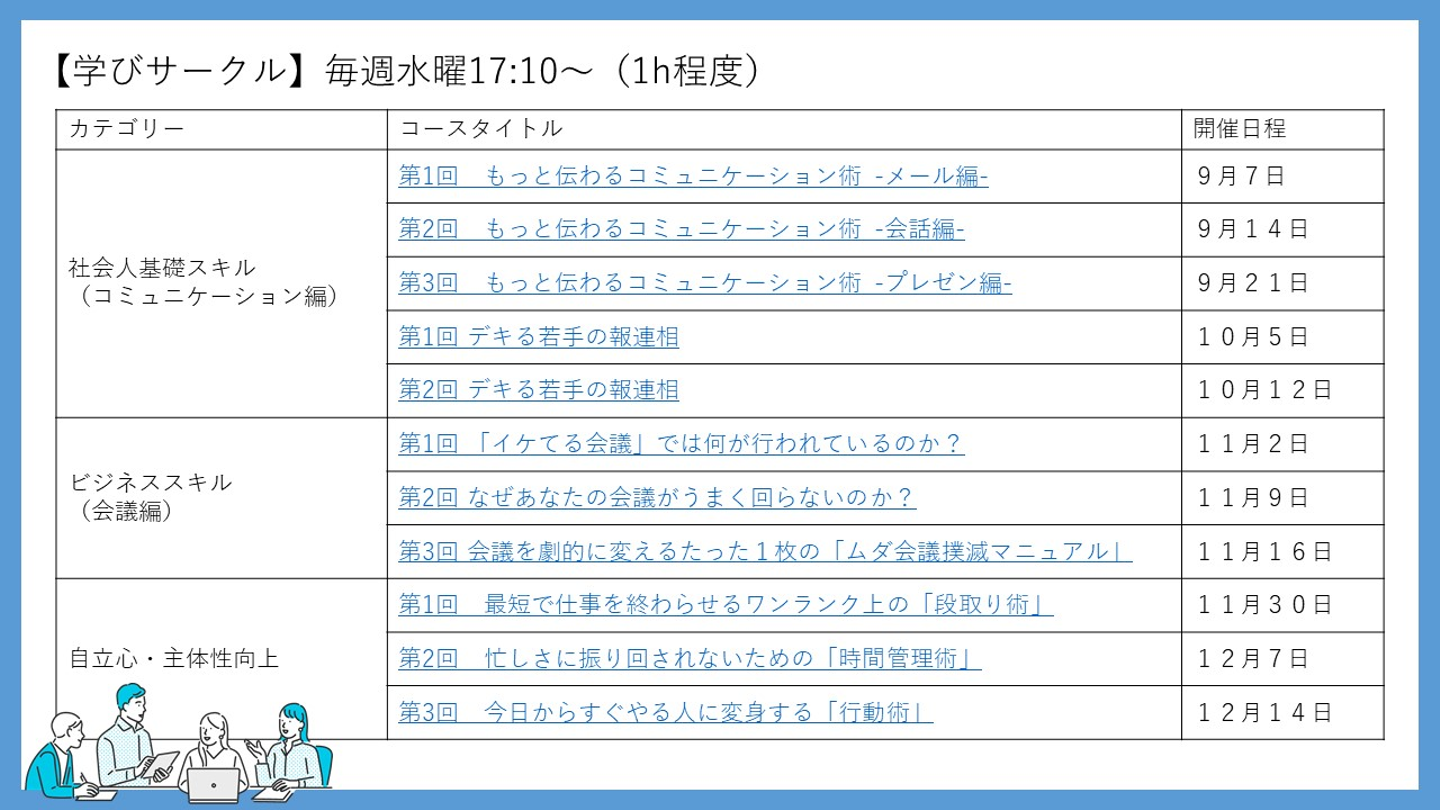 【学びサークル】毎週水曜17:10～（1h程度）

| カテゴリー | コースタイトル | 開催日程 |
|---|---|---|
| 社会人基礎スキル（コミュニケーション編） | 第1回　もっと伝わるコミュニケーション術 -メール編- | ９月７日 |
| | 第2回　もっと伝わるコミュニケーション術 -会話編- | ９月１４日 |
| | 第3回　もっと伝わるコミュニケーション術 -プレゼン編- | ９月２１日 |
| | 第1回 デキる若手の報連相 | １０月５日 |
| | 第2回 デキる若手の報連相 | １０月１２日 |
| ビジネススキル（会議編） | 第1回 「イケてる会議」では何が行われているのか？ | １１月２日 |
| | 第2回 なぜあなたの会議がうまく回らないのか？ | １１月９日 |
| | 第3回 会議を劇的に変えるたった１枚の「ムダ会議撲滅マニュアル」 | １１月１６日 |
| 自立心・主体性向上 | 第1回　最短で仕事を終わらせるワンランク上の「段取り術」 | １１月３０日 |
| | 第2回　忙しさに振り回されないための「時間管理術」 | １２月７日 |
| | 第3回　今日からすぐやる人に変身する「行動術」 | １２月１４日 |